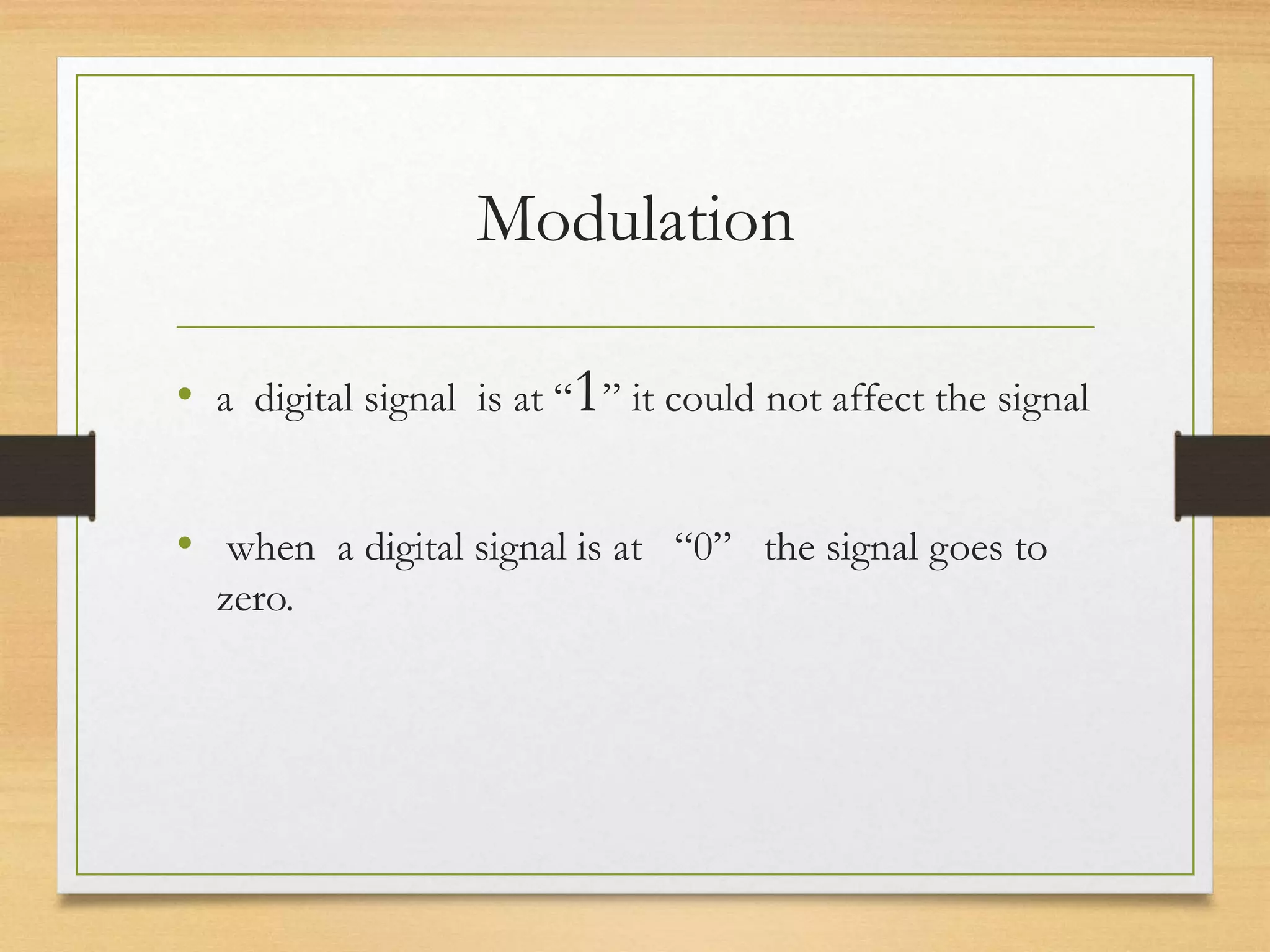 Modulation

• a digital signal is at “1” it could not affect the signal

• when a digital signal is at “0” the signal goes to zero.